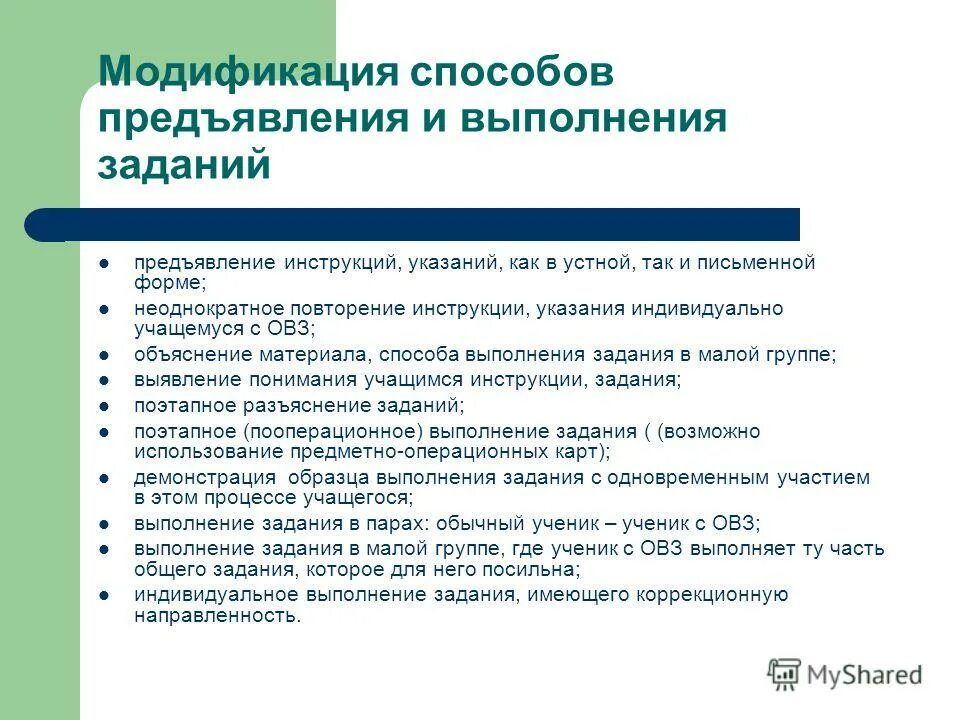 Модификация способов предъявления и выполнения заданий

- предъявление инструкций, указаний, как в устной, так и письменной форме;
- неоднократное повторение инструкции, указания индивидуально учащемуся с ОВЗ;
- объяснение материала, способа выполнения задания в малой группе;
- выявление понимания учащимся инструкции, задания;
- поэтапное разъяснение заданий;
- поэтапное (пооперационное) выполнение задания ( (возможно использование предметно-операционных карт);
- демонстрация образца выполнения задания с одновременным участием в этом процессе учащегося;
- выполнение задания в парах: обычный ученик – ученик с ОВЗ;
- выполнение задания в малой группе, где ученик с ОВЗ выполняет ту часть общего задания, которое для него посильна;
- индивидуальное выполнение задания, имеющего коррекционную направленность.

MyShared